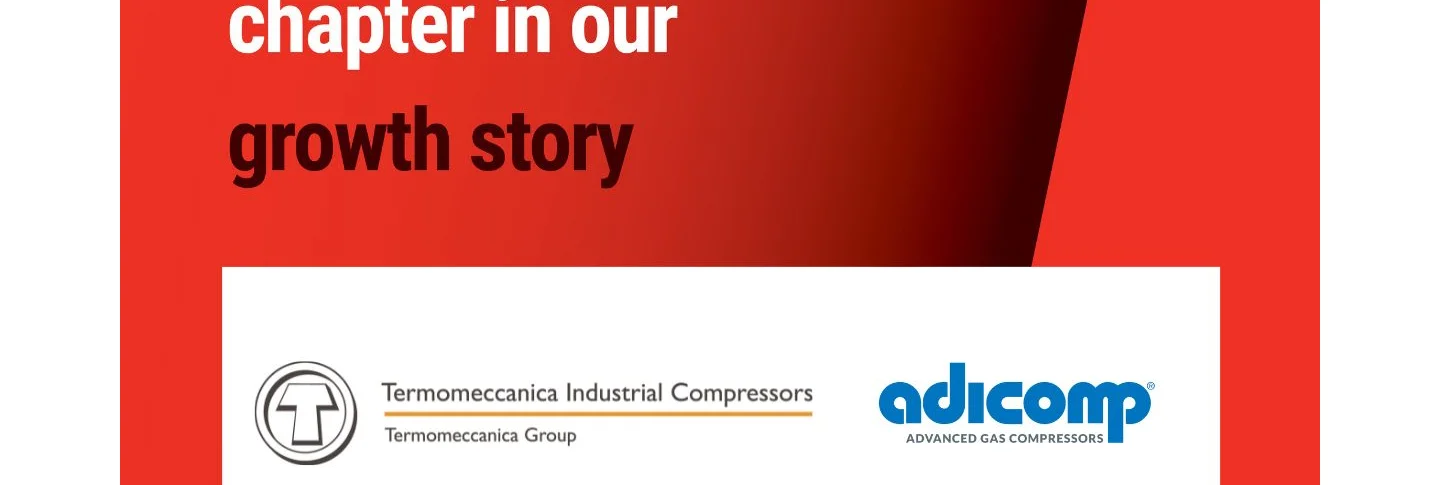 chapter in our growth story

Termomeccanica Industrial Compressors
Termomeccanica Group

adicomp®
ADVANCED GAS COMPRESSORS